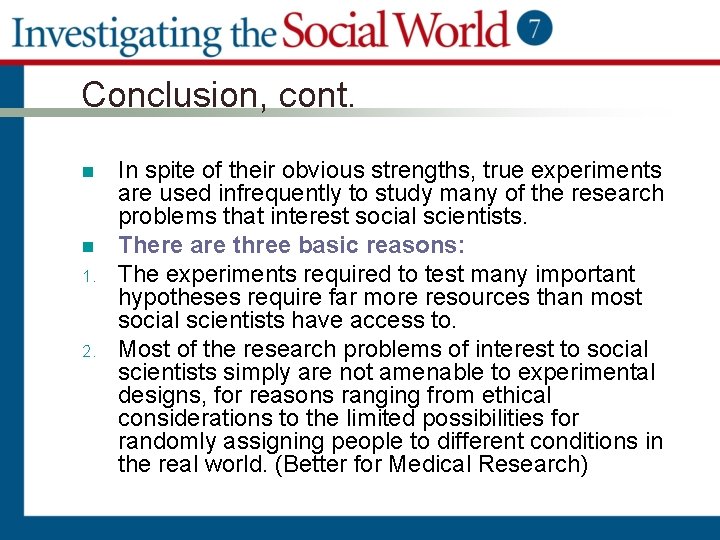 Investigating the Social World 7

Conclusion, cont.

In spite of their obvious strengths, true experiments are used infrequently to study many of the research problems that interest social scientists.

There are three basic reasons:

1. The experiments required to test many important hypotheses require far more resources than most social scientists have access to.

2. Most of the research problems of interest to social scientists simply are not amenable to experimental designs, for reasons ranging from ethical considerations to the limited possibilities for randomly assigning people to different conditions in the real world. (Better for Medical Research)